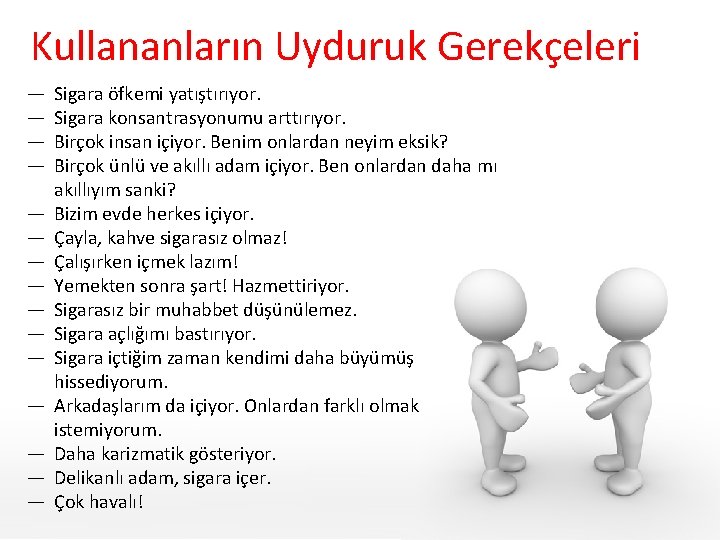 Kullananların Uyduruk Gerekçeleri

— Sigara öfkemi yatıştırıyor.
— Sigara konsantrasyonumu arttırıyor.
— Birçok insan içiyor. Benim onlardan neyim eksik?
— Birçok ünlü ve akıllı adam içiyor. Ben onlardan daha mı akıllıyım sanki?
— Bizim evde herkes içiyor.
— Çayla, kahve sigarasız olmaz!
— Çalışırken içmek lazım!
— Yemekten sonra şart! Hazmettiriyor.
— Sigarasız bir muhabbet düşünülemez.
— Sigara açlığımı bastırıyor.
— Sigara içtiğim zaman kendimi daha büyümüş hissediyorum.
— Arkadaşlarım da içiyor. Onlardan farklı olmak istemiyorum.
— Daha karizmatik gösteriyor.
— Delikanlı adam, sigara içer.
— Çok havalı!